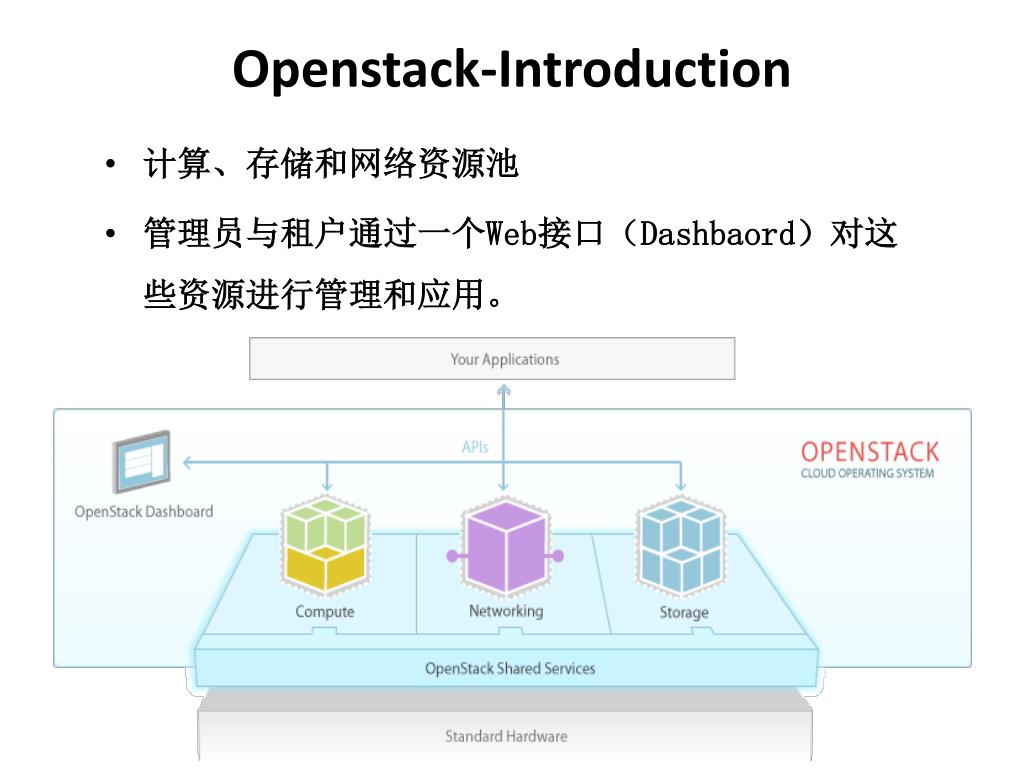 Openstack-Introduction

• 计算、存储和网络资源池

• 管理员与租户通过一个Web接口（Dashbaord）对这些资源进行管理和应用。

Your Applications

APIs

OPENSTACK
CLOUD OPERATING SYSTEM

OpenStack Dashboard

Compute

Networking

Storage

OpenStack Shared Services

Standard Hardware